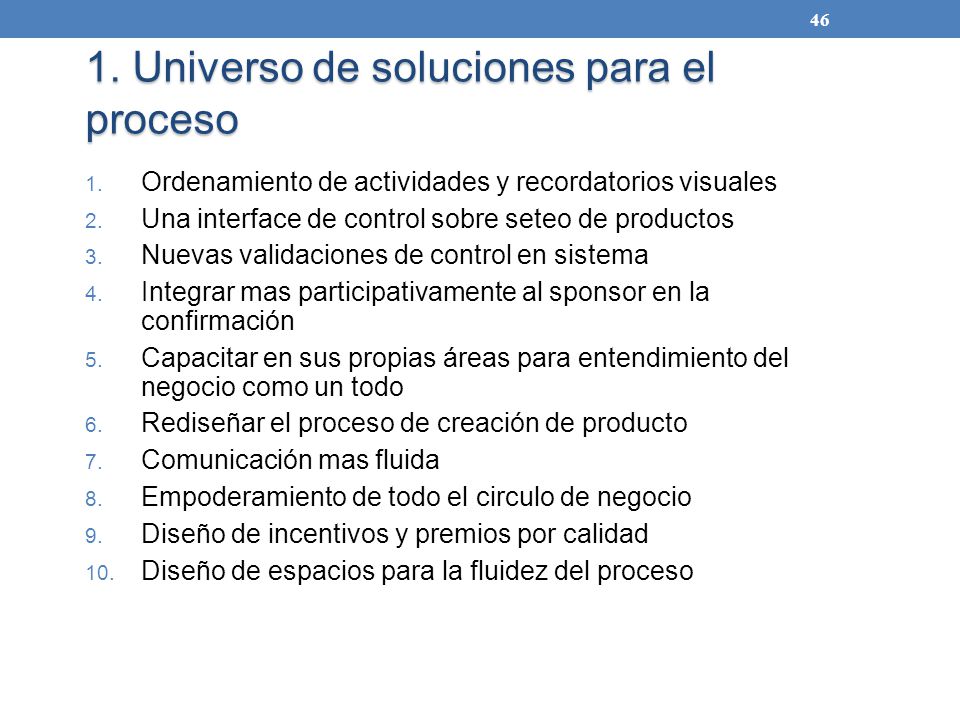 46

1. Universo de soluciones para el proceso

1. Ordenamiento de actividades y recordatorios visuales
2. Una interface de control sobre seteo de productos
3. Nuevas validaciones de control en sistema
4. Integrar mas participativamente al sponsor en la confirmación
5. Capacitar en sus propias áreas para entendimiento del negocio como un todo
6. Rediseñar el proceso de creación de producto
7. Comunicación mas fluida
8. Empoderamiento de todo el circulo de negocio
9. Diseño de incentivos y premios por calidad
10. Diseño de espacios para la fluidez del proceso